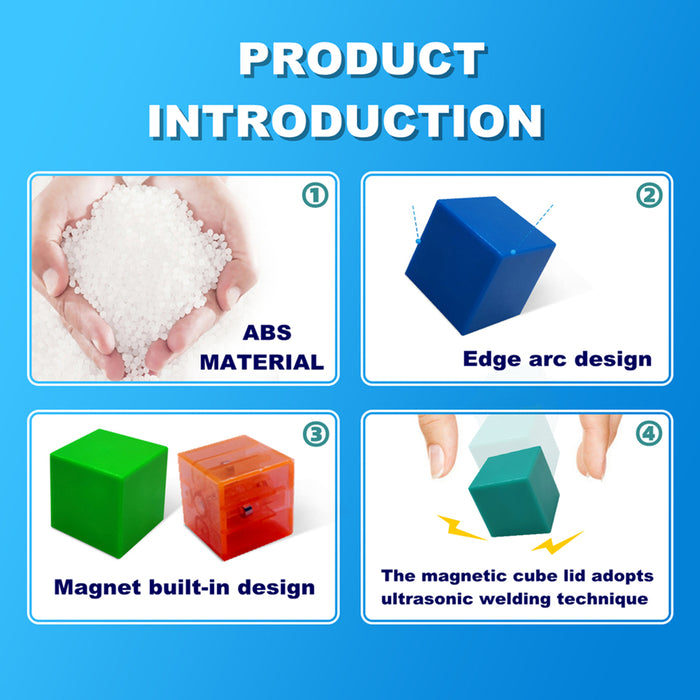 PRODUCT INTRODUCTION

①

ABS MATERIAL

②

Edge arc design

③

Magnet built-in design

④

The magnetic cube lid adopts ultrasonic welding technique